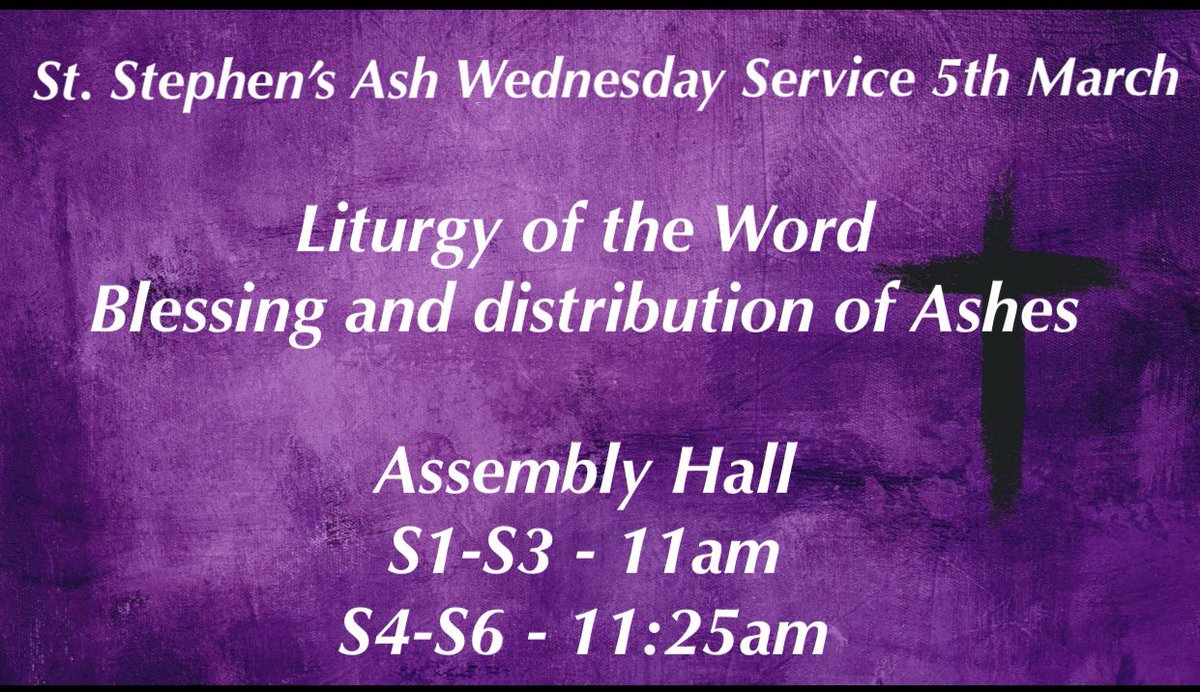 St. Stephen's Ash Wednesday Service 5th March

Liturgy of the Word
Blessing and distribution of Ashes

Assembly Hall
S1-S3 - 11am
S4-S6 - 11:25am